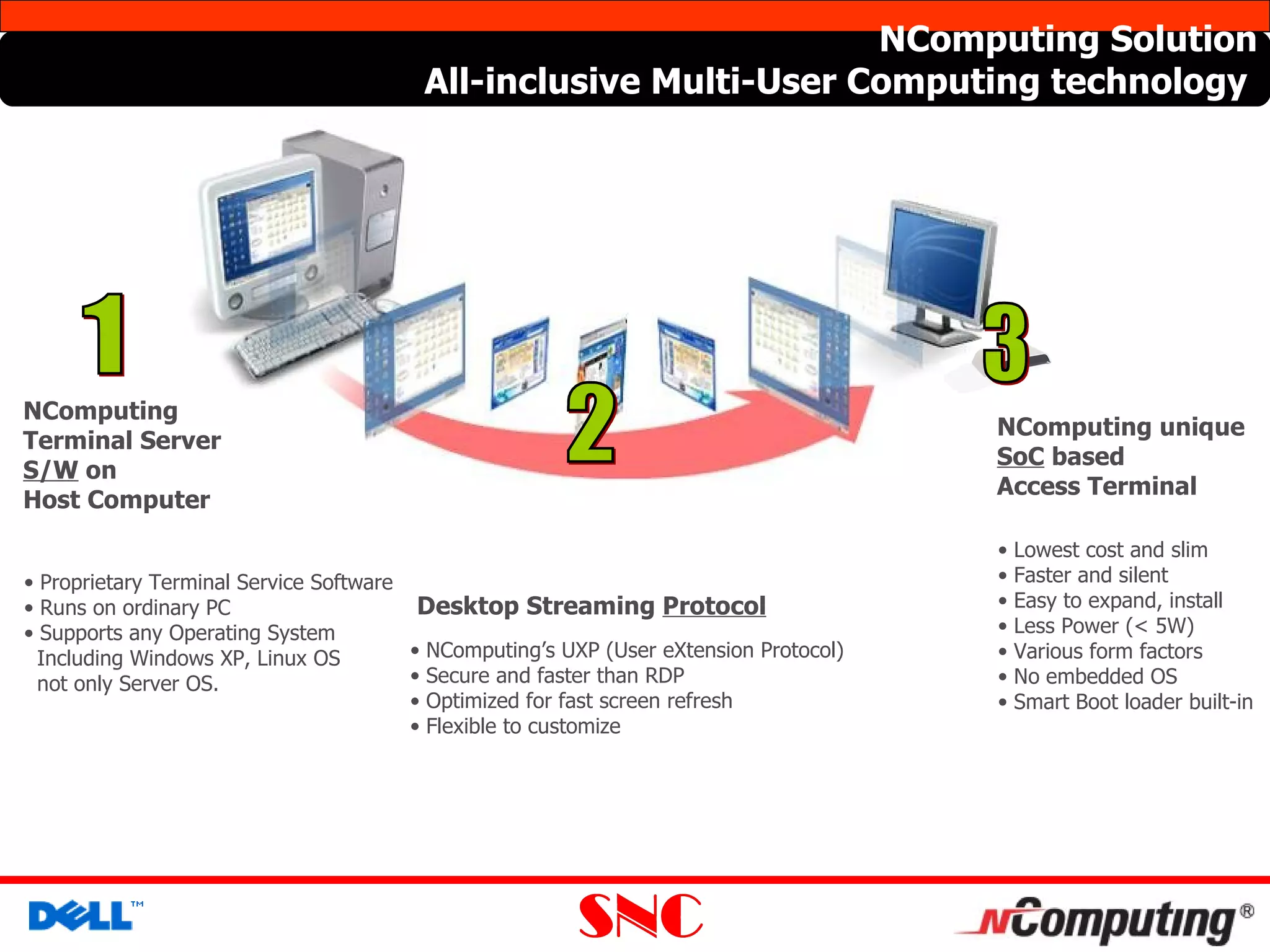 NComputing Solution
All-inclusive Multi-User Computing technology

1

NComputing Terminal Server S/W on Host Computer

• Proprietary Terminal Service Software
• Runs on ordinary PC
• Supports any Operating System Including Windows XP, Linux OS not only Server OS.

2

Desktop Streaming Protocol

• NComputing's UXP (User eXtension Protocol)
• Secure and faster than RDP
• Optimized for fast screen refresh
• Flexible to customize

3

NComputing unique SoC based Access Terminal

• Lowest cost and slim
• Faster and silent
• Easy to expand, install
• Less Power (< 5W)
• Various form factors
• No embedded OS
• Smart Boot loader built-in

DELL™

SNC

NComputing®